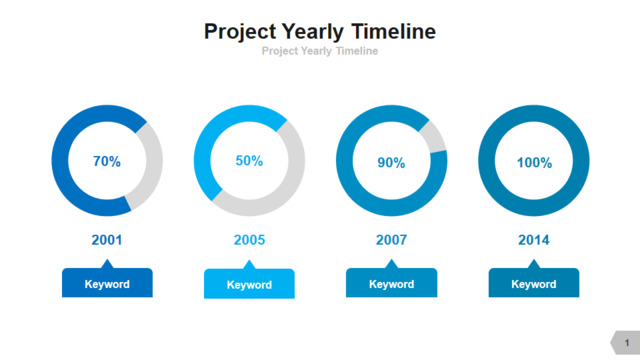 Project Yearly Timeline
Project Yearly Timeline

70%
2001
Keyword

50%
2005
Keyword

90%
2007
Keyword

100%
2014
Keyword

1